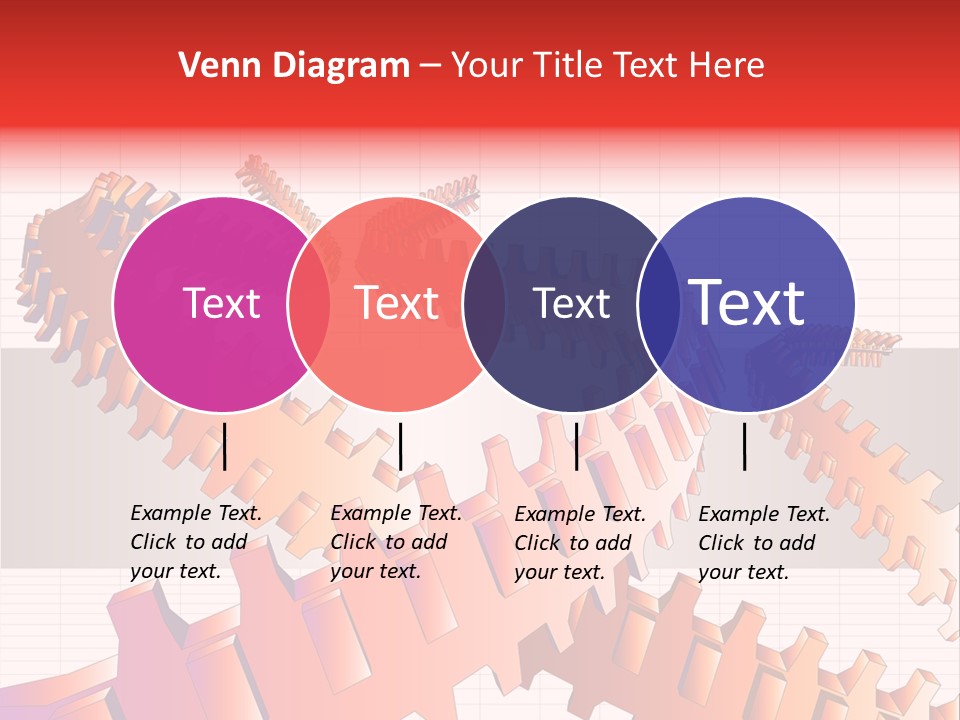 Venn Diagram – Your Title Text Here

Text

Text

Text

Text

Example Text. Click to add your text.

Example Text. Click to add your text.

Example Text. Click to add your text.

Example Text. Click to add your text.